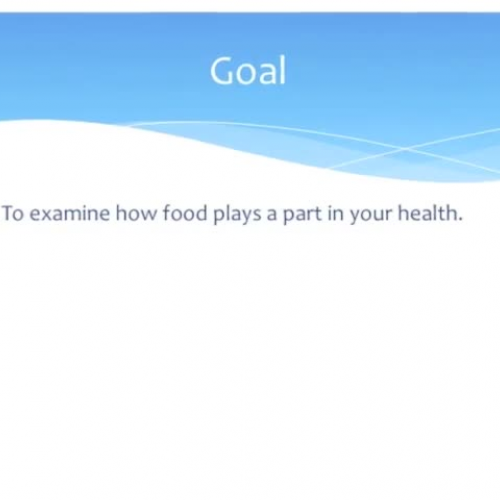 Goal

To examine how food plays a part in your health.